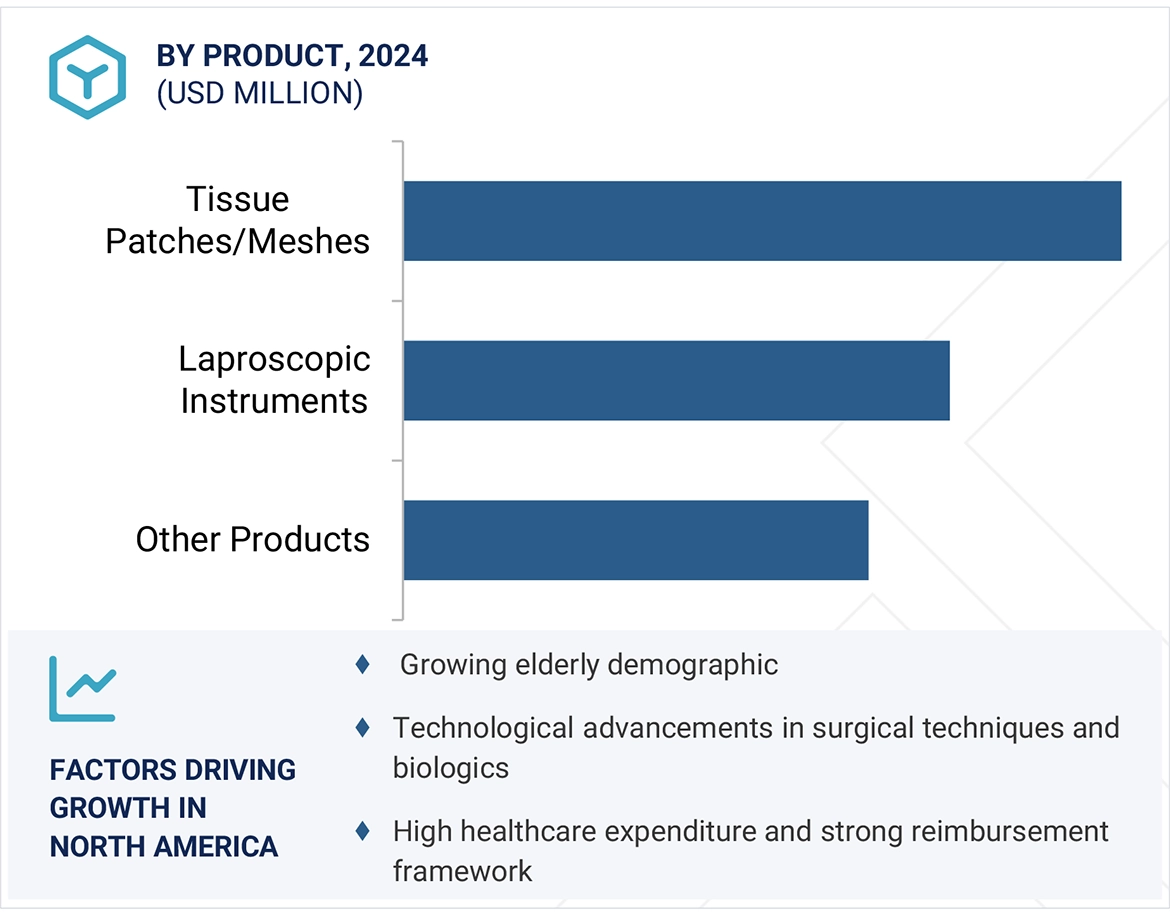 BY PRODUCT, 2024
(USD MILLION)

Tissue Patches/Meshes

Laproscopic Instruments

Other Products

FACTORS DRIVING GROWTH IN NORTH AMERICA

♦ Growing elderly demographic

♦ Technological advancements in surgical techniques and biologics

♦ High healthcare expenditure and strong reimbursement framework